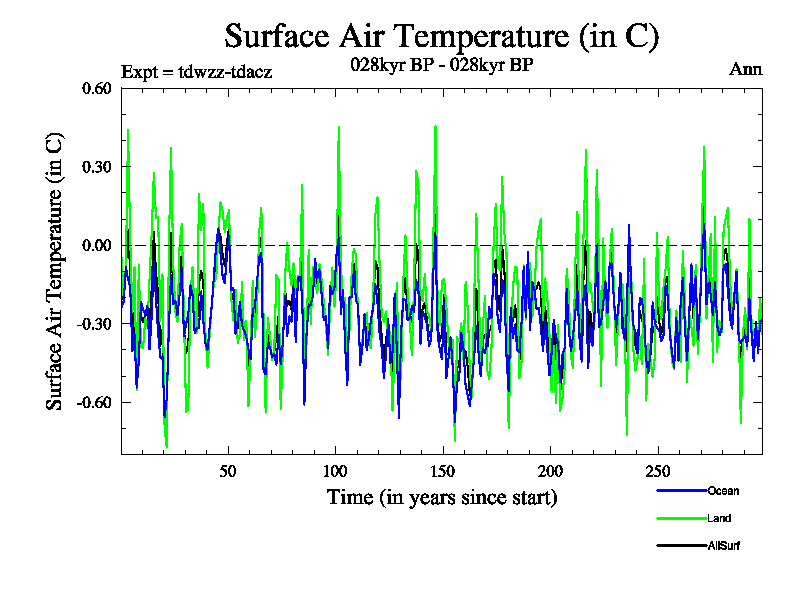 Surface Air Temperature (in C)

Expt = tdwzz-tdacz

028kyr BP - 028kyr BP

Ann

Surface Air Temperature (in C)

0.60
0.30
0.00
-0.30
-0.60

50
100
150
200
250

Time (in years since start)

Ocean
Land
AllSurf